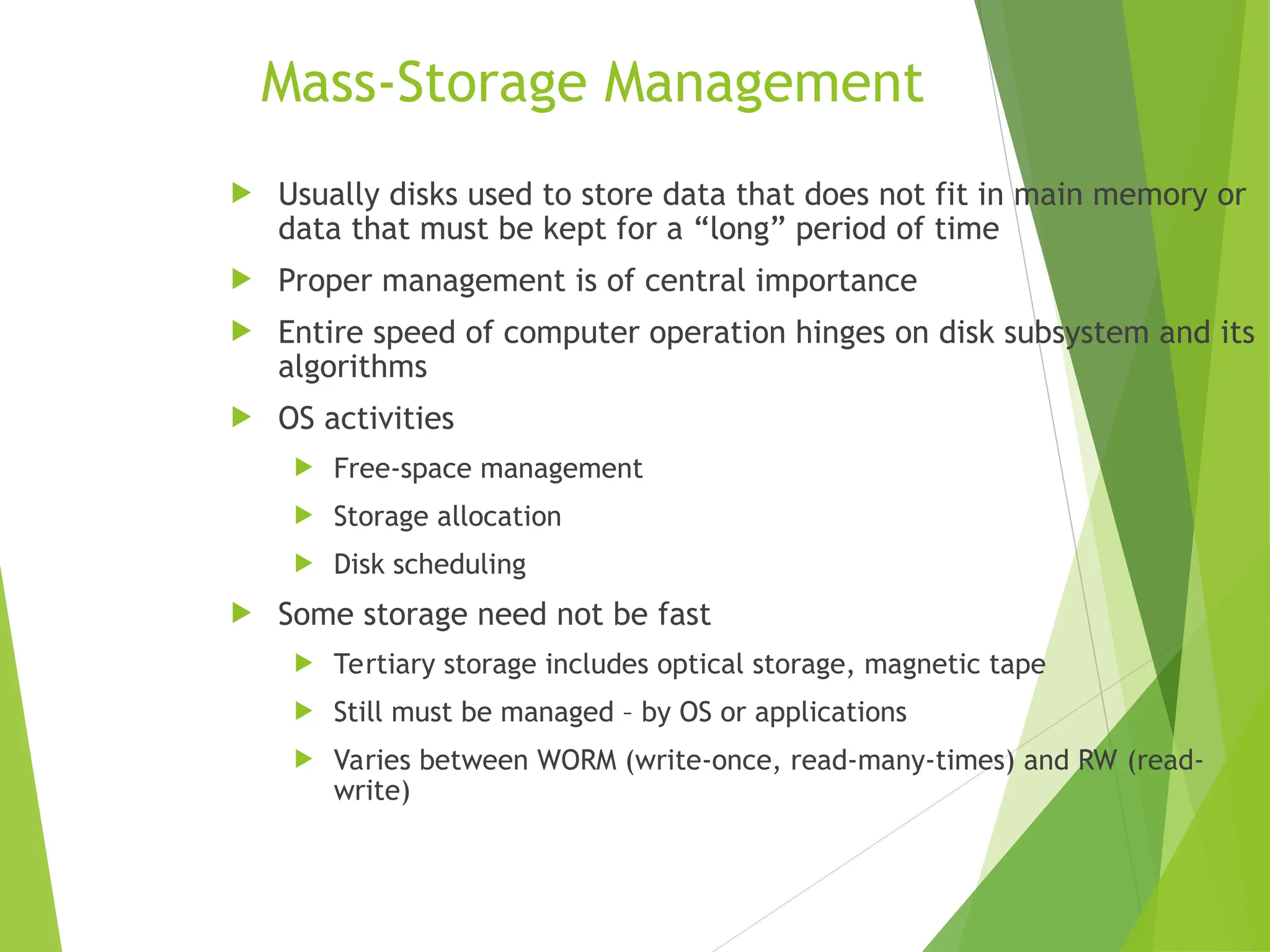 Mass-Storage Management

Usually disks used to store data that does not fit in main memory or data that must be kept for a “long” period of time

Proper management is of central importance

Entire speed of computer operation hinges on disk subsystem and its algorithms

OS activities

Free-space management

Storage allocation

Disk scheduling

Some storage need not be fast

Tertiary storage includes optical storage, magnetic tape

Still must be managed – by OS or applications

Varies between WORM (write-once, read-many-times) and RW (read-write)